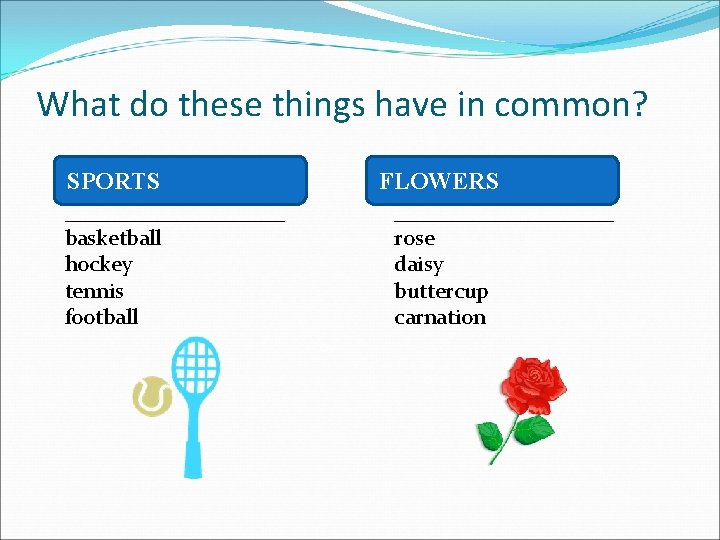 What do these things have in common?

SPORTS

basketball
hockey
tennis
football

FLOWERS

rose
daisy
buttercup
carnation